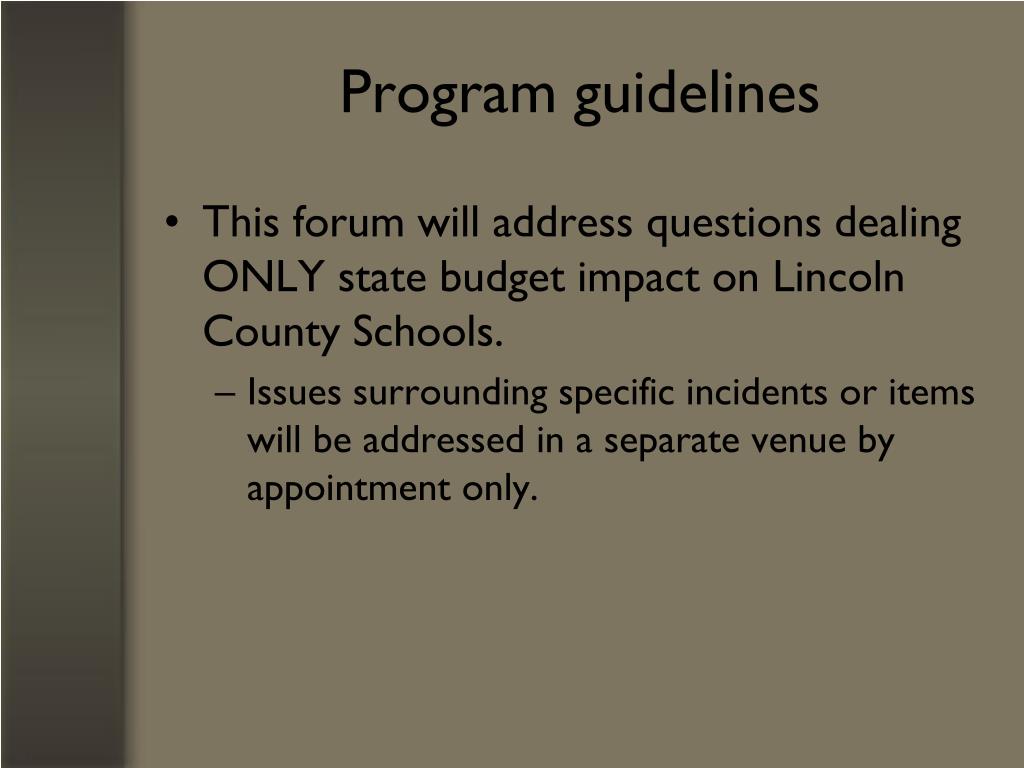 Program guidelines

• This forum will address questions dealing ONLY state budget impact on Lincoln County Schools.

– Issues surrounding specific incidents or items will be addressed in a separate venue by appointment only.